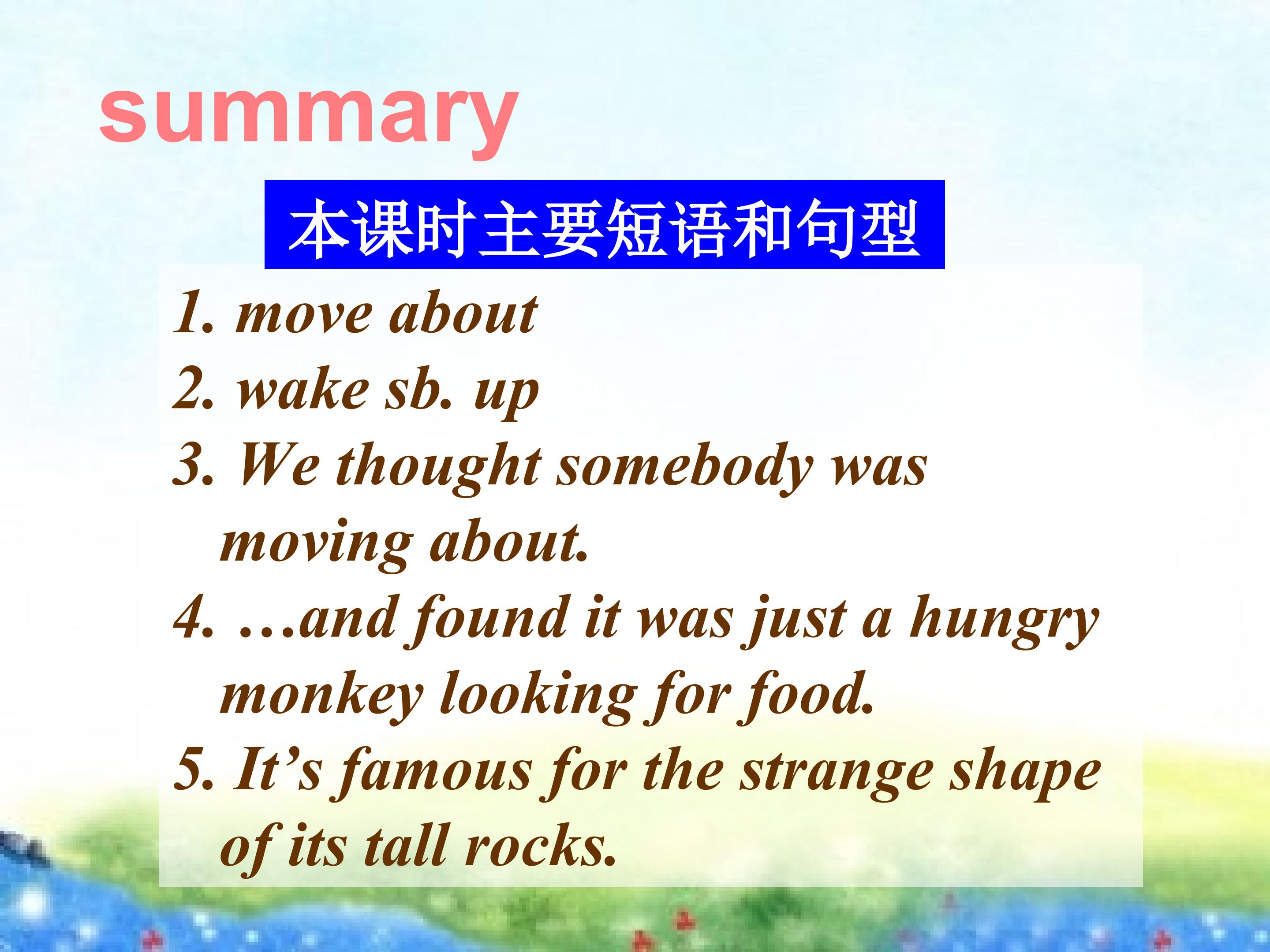 summary

本课时主要短语和句型

1. move about
2. wake sb. up
3. We thought somebody was moving about.
4. …and found it was just a hungry monkey looking for food.
5. It’s famous for the strange shape of its tall rocks.